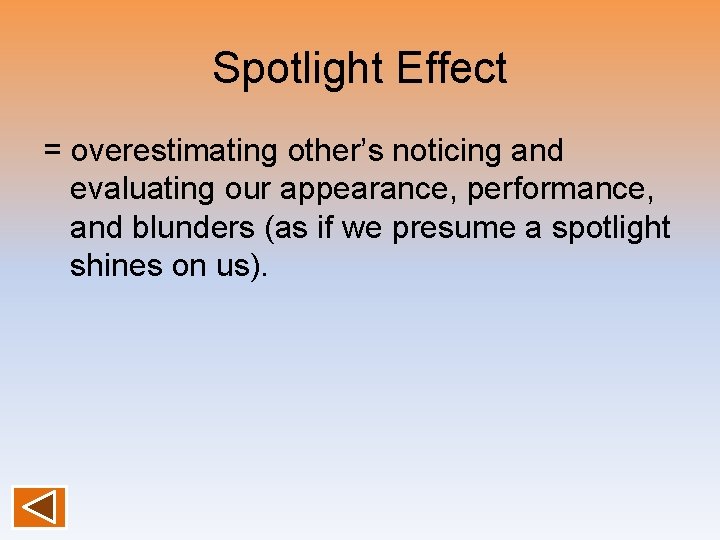 Spotlight Effect

= overestimating other’s noticing and evaluating our appearance, performance, and blunders (as if we presume a spotlight shines on us).